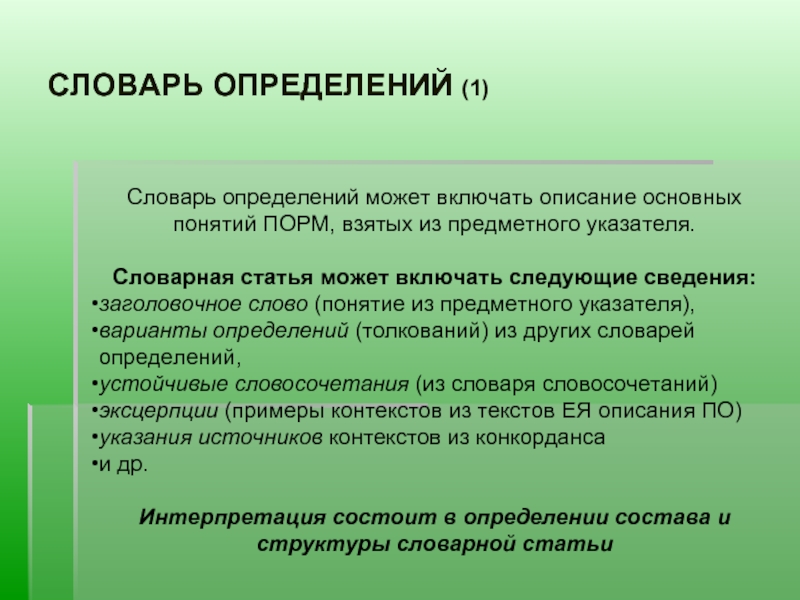 СЛОВАРЬ ОПРЕДЕЛЕНИЙ (1)

Словарь определений может включать описание основных понятий ПОРМ, взятых из предметного указателя.

Словарная статья может включать следующие сведения:
•заголовочное слово (понятие из предметного указателя),
•варианты определений (толкований) из других словарей определений,
•устойчивые словосочетания (из словаря словосочетаний)
•эксцерпции (примеры контекстов из текстов ЕЯ описания ПО)
•указания источников контекстов из конкорданса
•и др.

Интерпретация состоит в определении состава и структуры словарной статьи